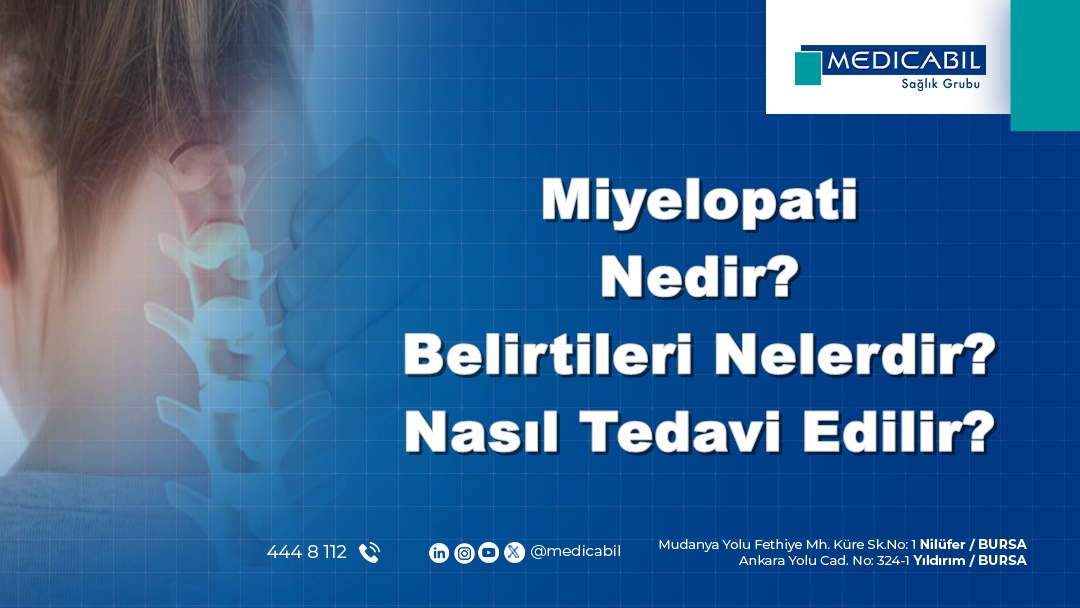 MEDICABIL
Sağlık Grubu

Miyelopati Nedir? Belirtileri Nelerdir? Nasıl Tedavi Edilir?

444 8 112

@medicabil

Mudanya Yolu Fethiye Mh. Küre Sk.No: 1 Nilüfer / BURSA
Ankara Yolu Cad. No: 324-1 Yıldırım / BURSA